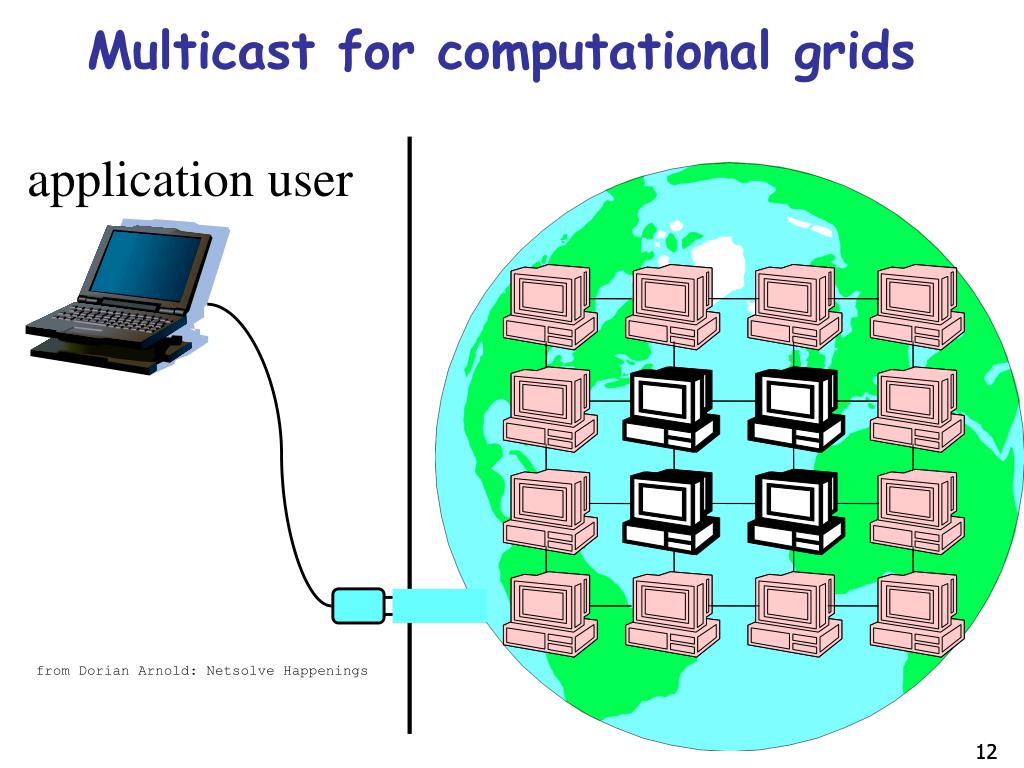 Multicast for computational grids

application user

from Dorian Arnold: Netsolve Happenings

12